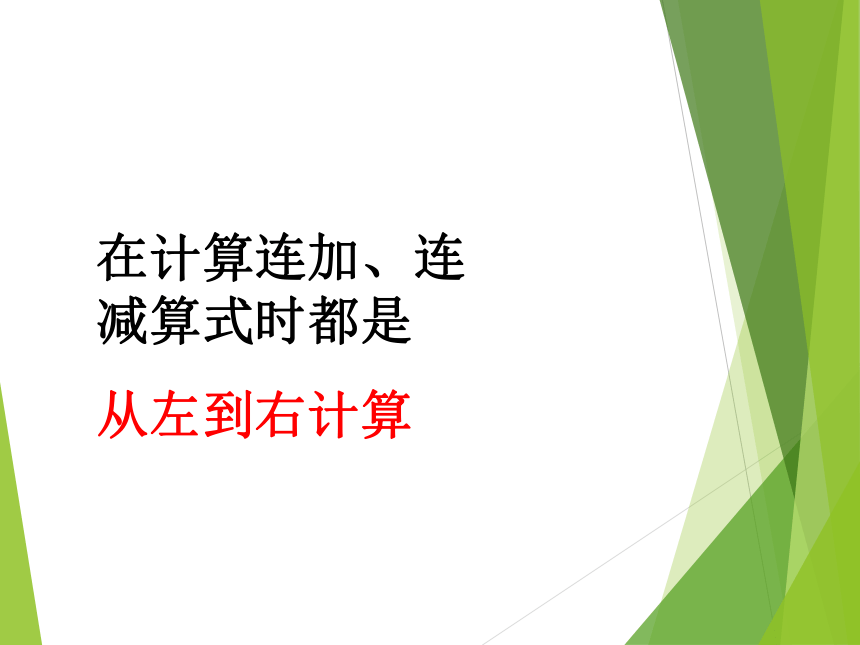 在计算连加、连减算式时都是

从左到右计算